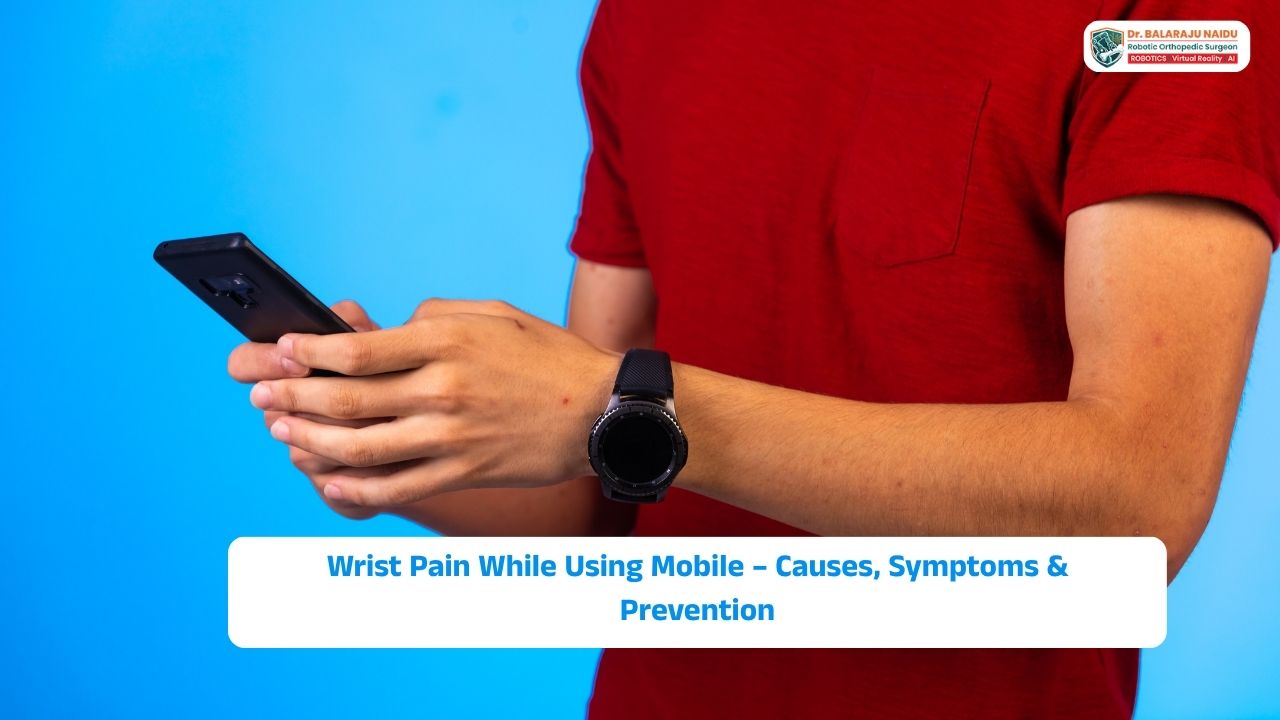 Dr. BALARAJU NAIDU
Robotic Orthopedic Surgeon
ROBOTICS Virtual Reality AI

Wrist Pain While Using Mobile – Causes, Symptoms & Prevention